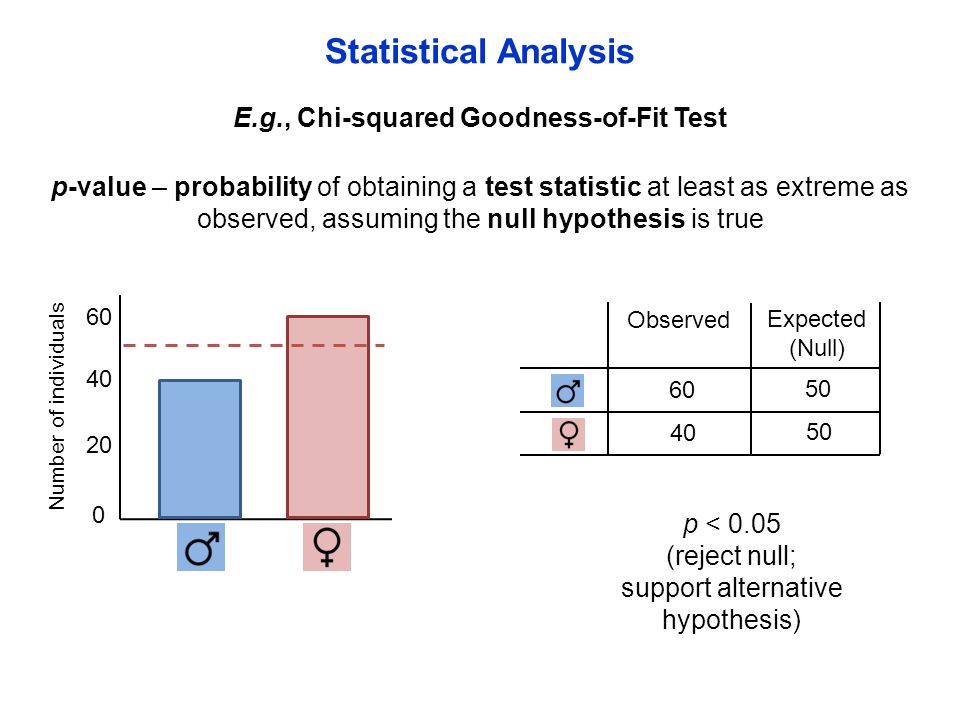 Statistical Analysis

E.g., Chi-squared Goodness-of-Fit Test

p-value – probability of obtaining a test statistic at least as extreme as observed, assuming the null hypothesis is true

Number of individuals

60
40
20
0

♂ ♀

| | Observed | Expected (Null) |
|---|---|---|
| ♂ | 60 | 50 |
| ♀ | 40 | 50 |

p < 0.05
(reject null;
support alternative
hypothesis)